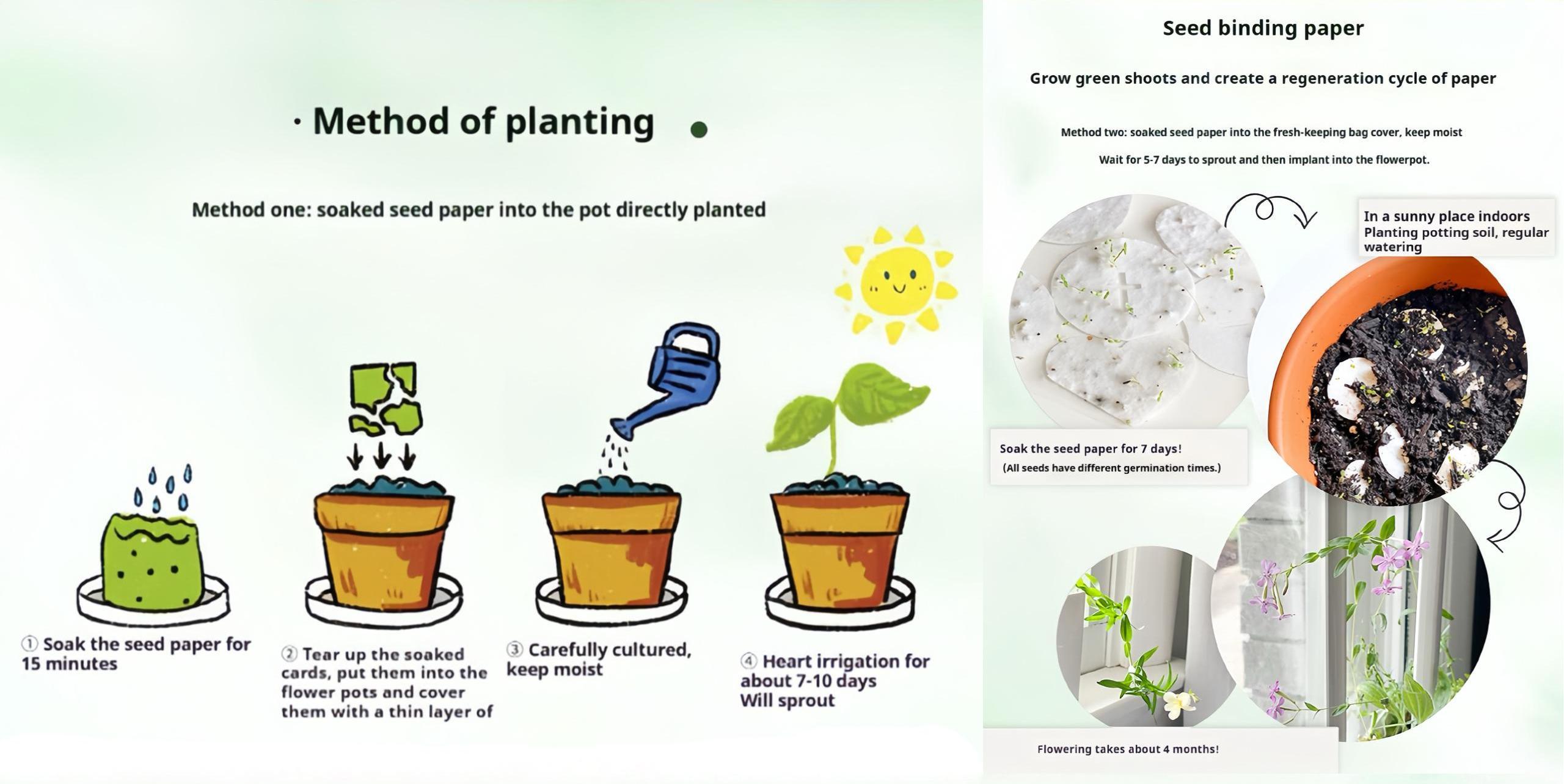 · Method of planting

Method one: soaked seed paper into the pot directly planted

① Soak the seed paper for 15 minutes

② Tear up the soaked cards, put them into the flower pots and cover them with a thin layer of

③ Carefully cultured, keep moist

④ Heart irrigation for about 7-10 days Will sprout

Seed binding paper

Grow green shoots and create a regeneration cycle of paper

Method two: soaked seed paper into the fresh-keeping bag cover, keep moist

Wait for 5-7 days to sprout and then implant into the flowerpot.

In a sunny place indoors
Planting potting soil, regular watering

Soak the seed paper for 7 days!
(All seeds have different germination times.)

Flowering takes about 4 months!